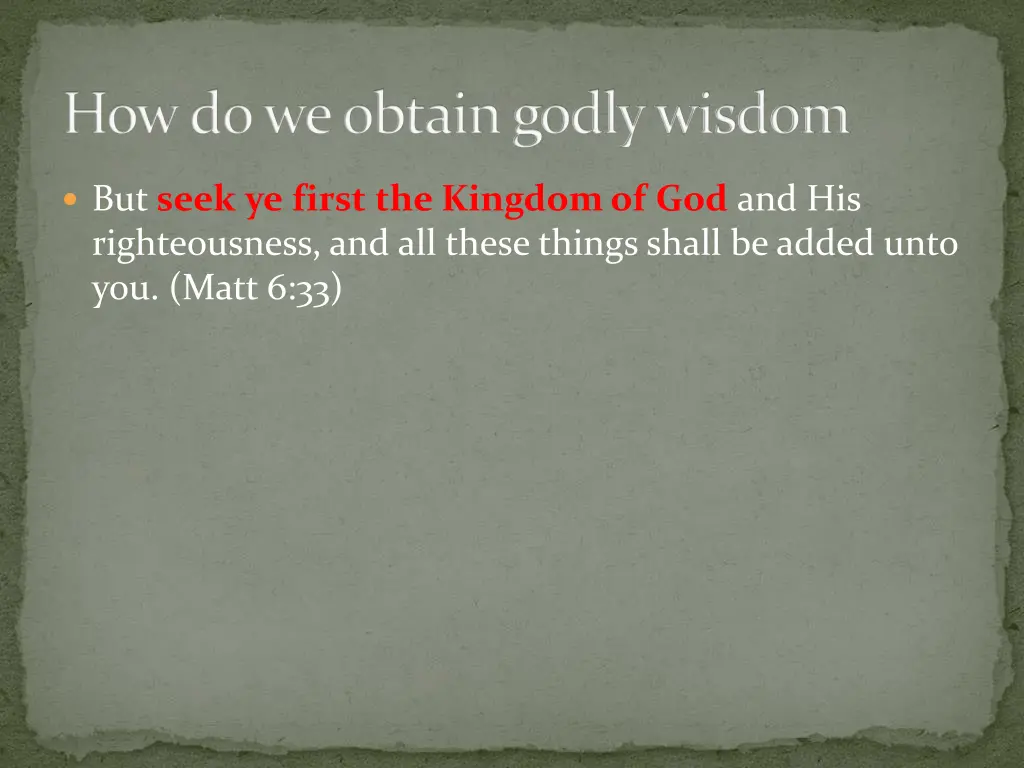 How do we obtain godly wisdom

But seek ye first the Kingdom of God and His righteousness, and all these things shall be added unto you. (Matt 6:33)